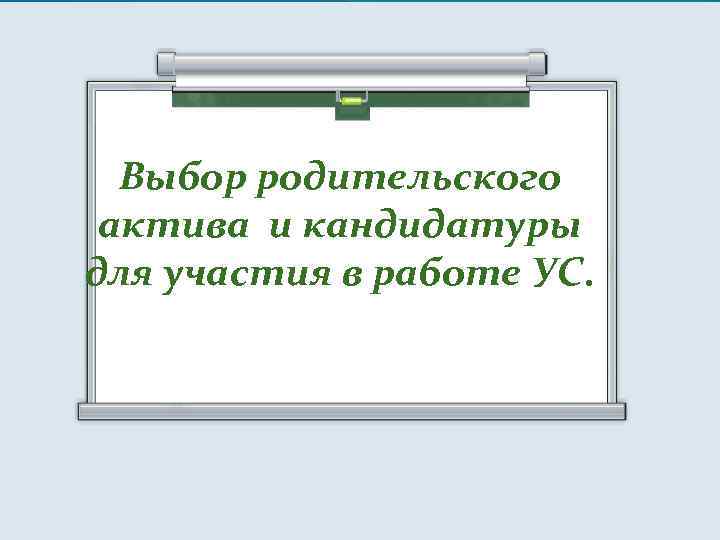 Выбор родительского актива и кандидатуры для участия в работе УС.